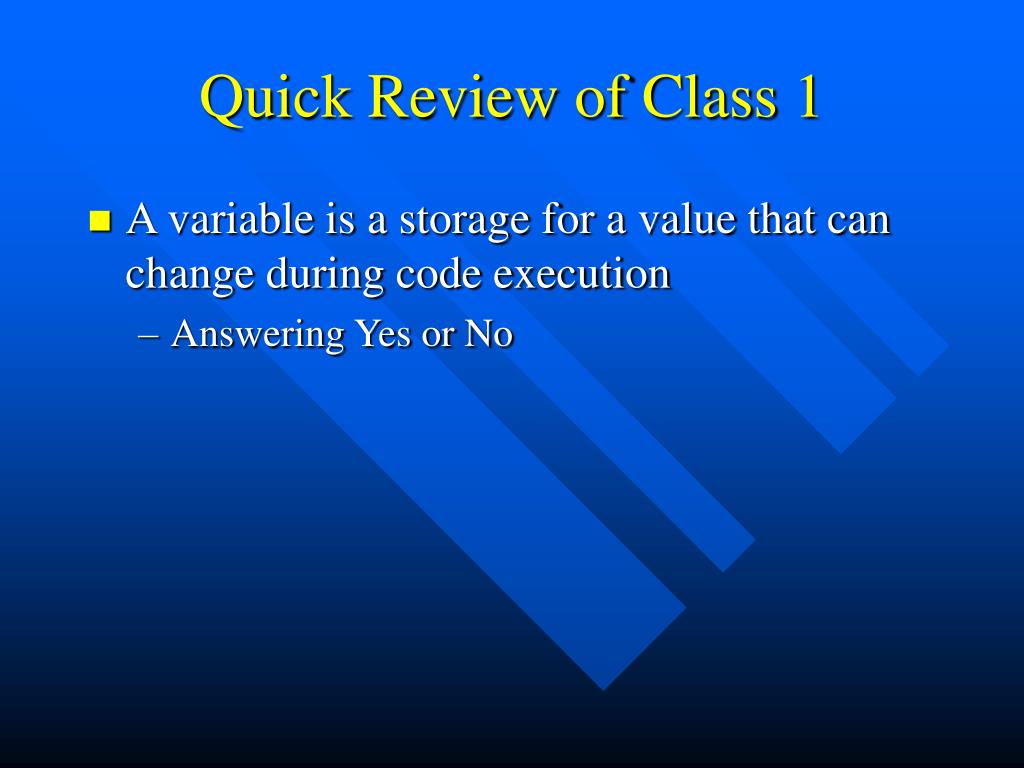 Quick Review of Class 1

A variable is a storage for a value that can change during code execution

– Answering Yes or No